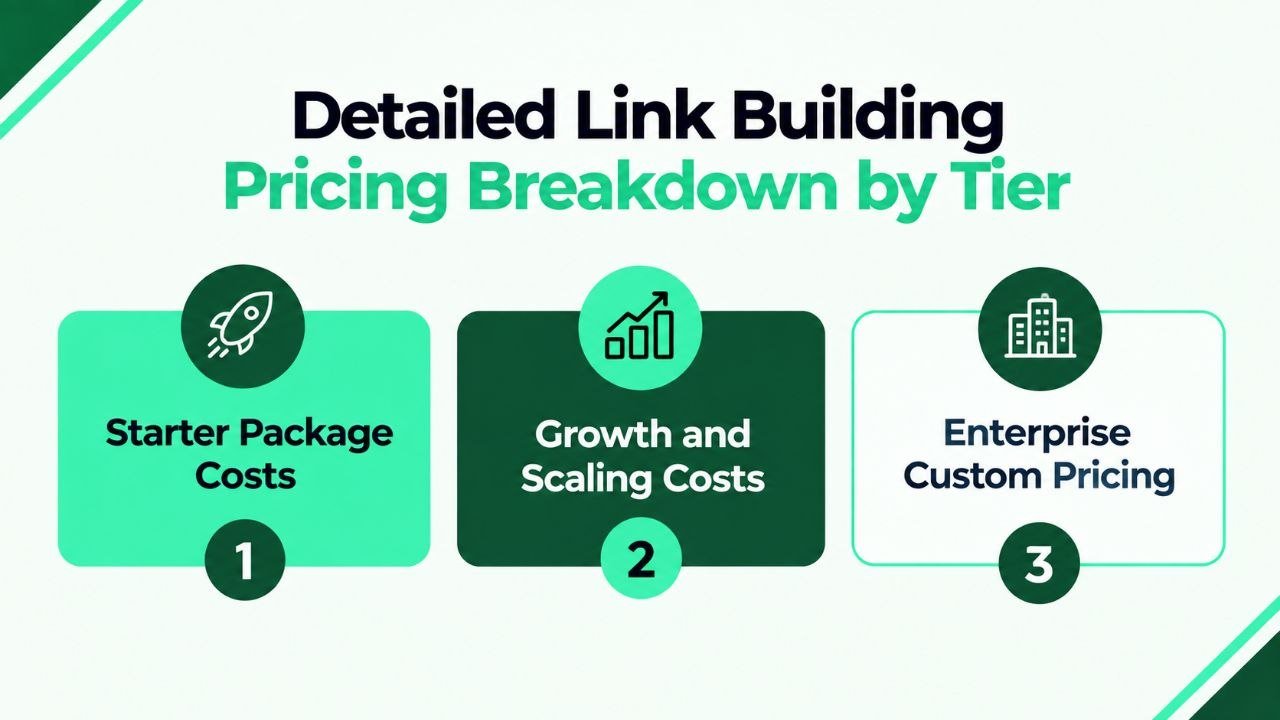 Detailed Link Building
Pricing Breakdown by Tier

Starter Package Costs

1

Growth and Scaling Costs

2

Enterprise Custom Pricing

3